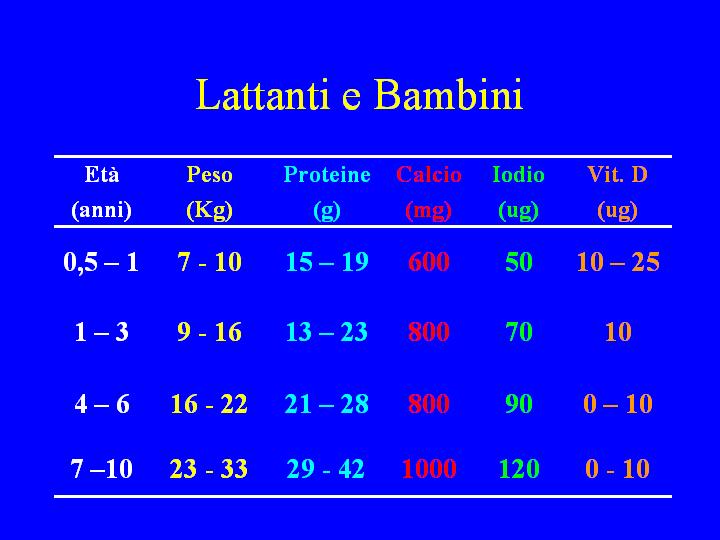 Lattanti e Bambini

| Età (anni) | Peso (Kg) | Proteine (g) | Calcio (mg) | Iodio (ug) | Vit. D (ug) |
|---|---|---|---|---|---|
| 0,5 – 1 | 7 - 10 | 15 – 19 | 600 | 50 | 10 – 25 |
| 1 – 3 | 9 - 16 | 13 – 23 | 800 | 70 | 10 |
| 4 – 6 | 16 - 22 | 21 – 28 | 800 | 90 | 0 – 10 |
| 7 –10 | 23 - 33 | 29 - 42 | 1000 | 120 | 0 - 10 |